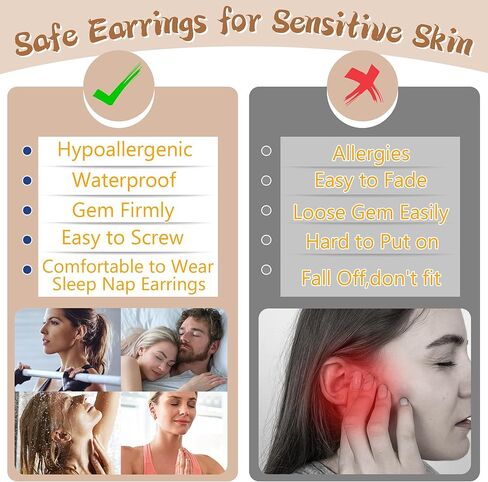 Safe Earrings for Sensitive Skin

Hypoallergenic
Waterproof
Gem Firmly
Easy to Screw
Comfortable to Wear Sleep Nap Earrings

Allergies
Easy to Fade
Loose Gem Easily
Hard to Put on
Fall Off,don't fit